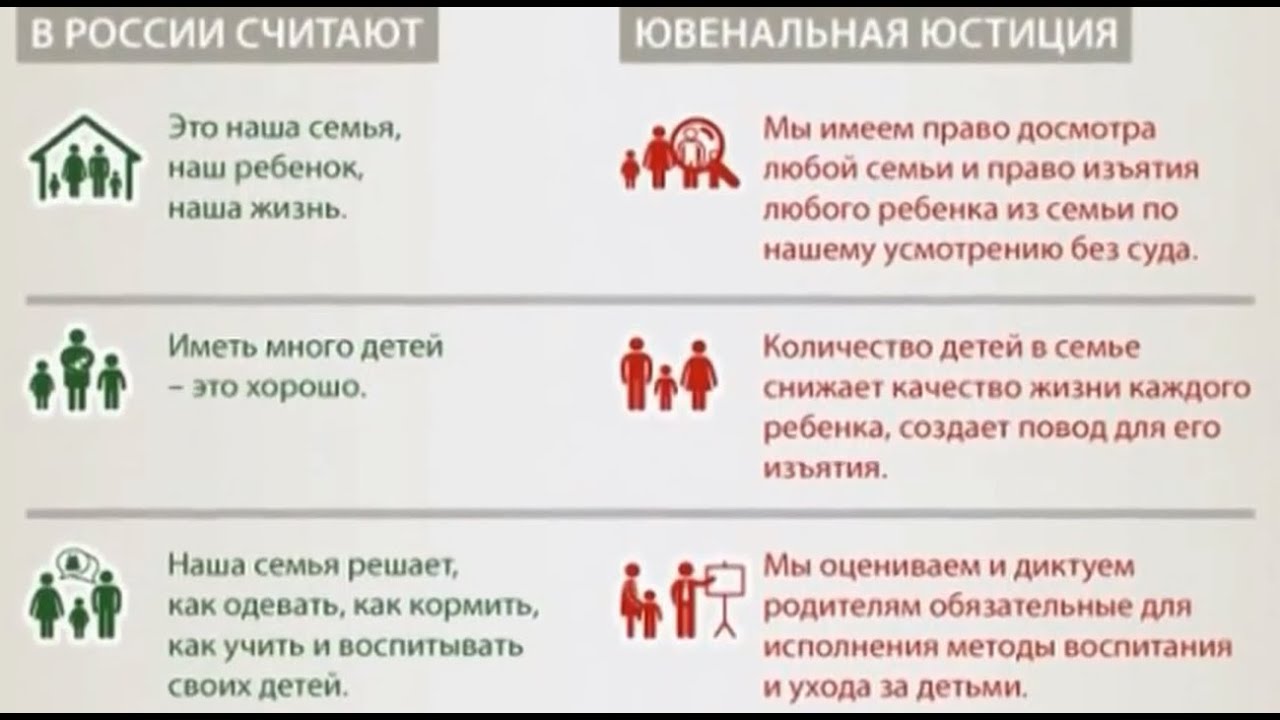 В РОССИИ СЧИТАЮТ

Это наша семья, наш ребенок, наша жизнь.

Иметь много детей – это хорошо.

Наша семья решает, как одевать, как кормить, как учить и воспитывать своих детей.

ЮВЕНАЛЬНАЯ ЮСТИЦИЯ

Мы имеем право досмотра любой семьи и право изъятия любого ребенка из семьи по нашему усмотрению без суда.

Количество детей в семье снижает качество жизни каждого ребенка, создает повод для его изъятия.

Мы оцениваем и диктуем родителям обязательные для исполнения методы воспитания и ухода за детьми.